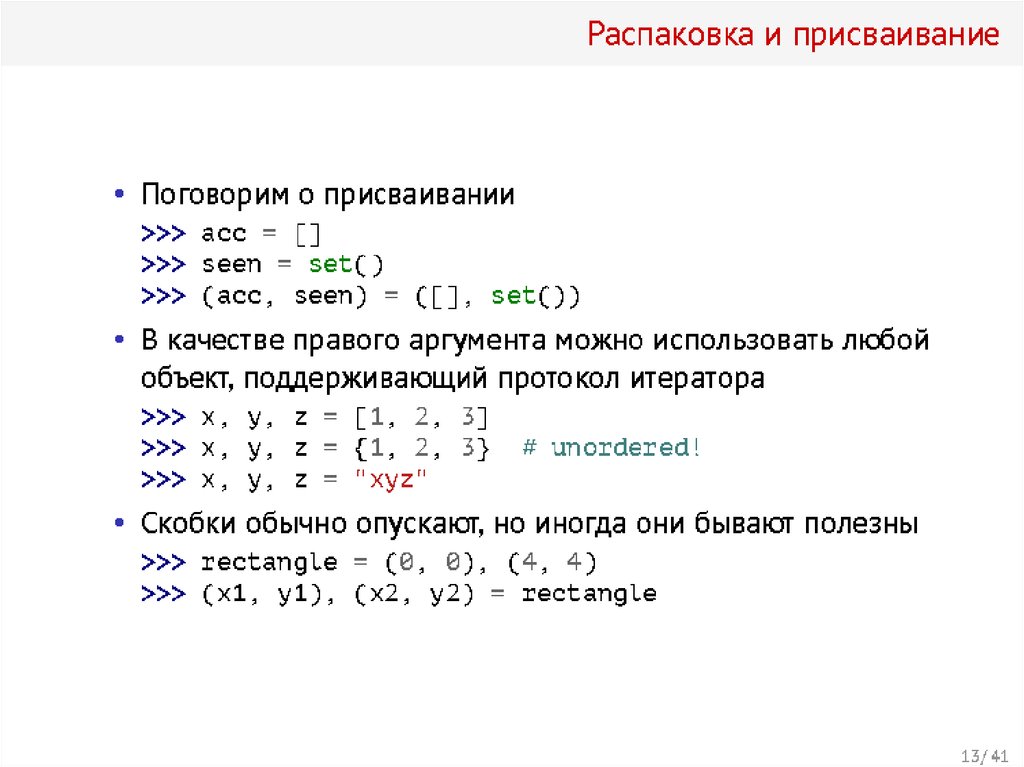 Распаковка и присваивание

• Поговорим о присваивании

>>> acc = []
>>> seen = set()
>>> (acc, seen) = ([], set())

• В качестве правого аргумента можно использовать любой объект, поддерживающий протокол итератора

>>> x, y, z = [1, 2, 3]
>>> x, y, z = {1, 2, 3}  # unordered!
>>> x, y, z = "xyz"

• Скобки обычно опускают, но иногда они бывают полезны

>>> rectangle = (0, 0), (4, 4)
>>> (x1, y1), (x2, y2) = rectangle

13/41